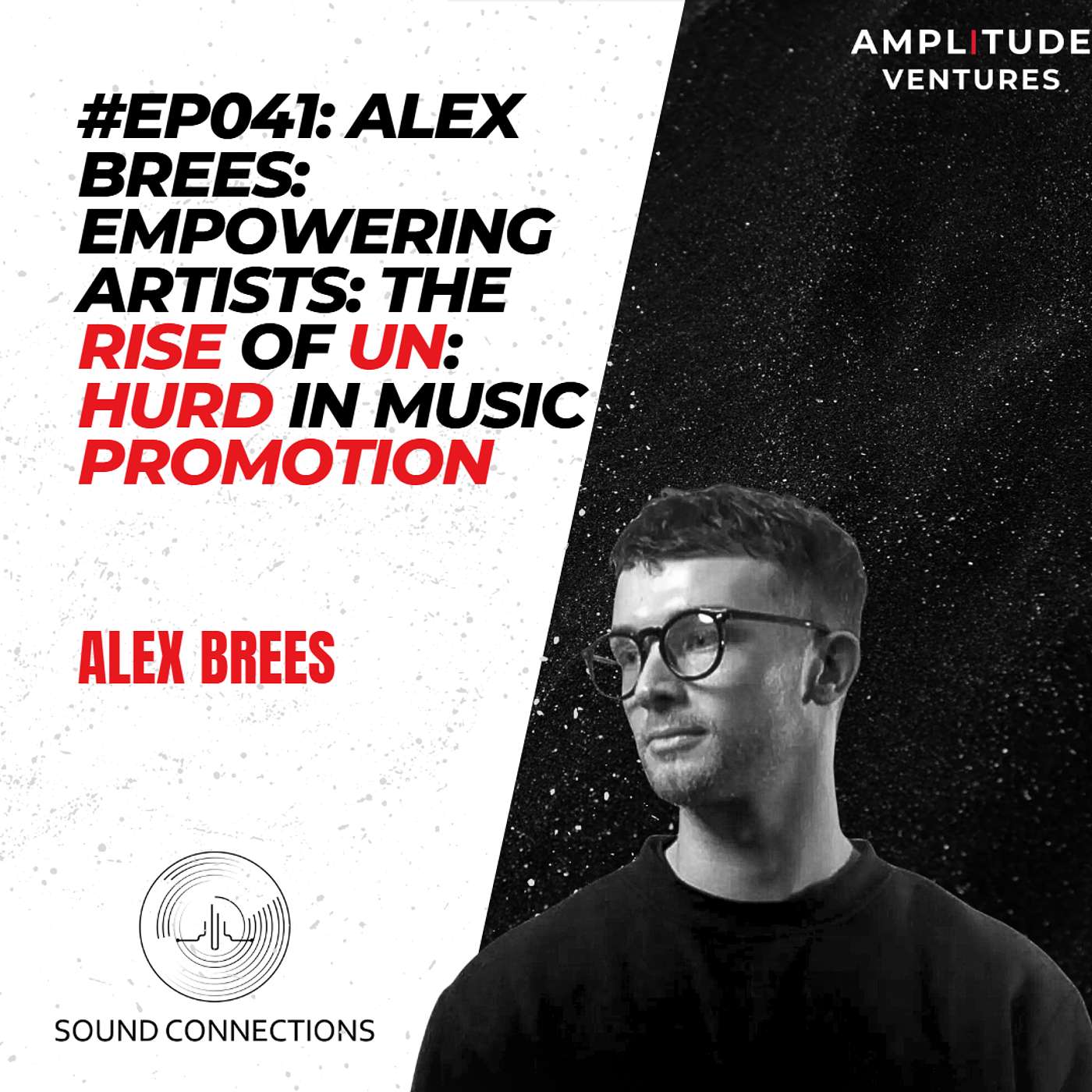 AMPLITUDE
VENTURES

#EP041: ALEX BREES: EMPOWERING ARTISTS: THE RISE OF UN: HURD IN MUSIC PROMOTION

ALEX BREES

SOUND CONNECTIONS